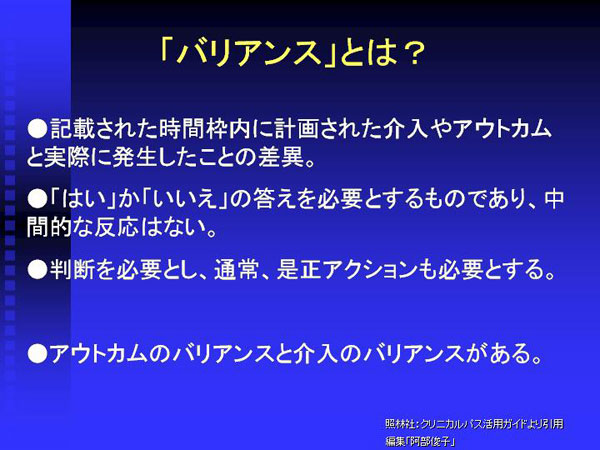 「バリアンス」とは？

●記載された時間枠内に計画された介入やアウトカムと実際に発生したことの差異。

●「はい」か「いいえ」の答えを必要とするものであり、中間的な反応はない。

●判断を必要とし、通常、是正アクションも必要とする。

●アウトカムのバリアンスと介入のバリアンスがある。

照林社：クリニカルパス活用ガイドより引用
編集「阿部俊子」